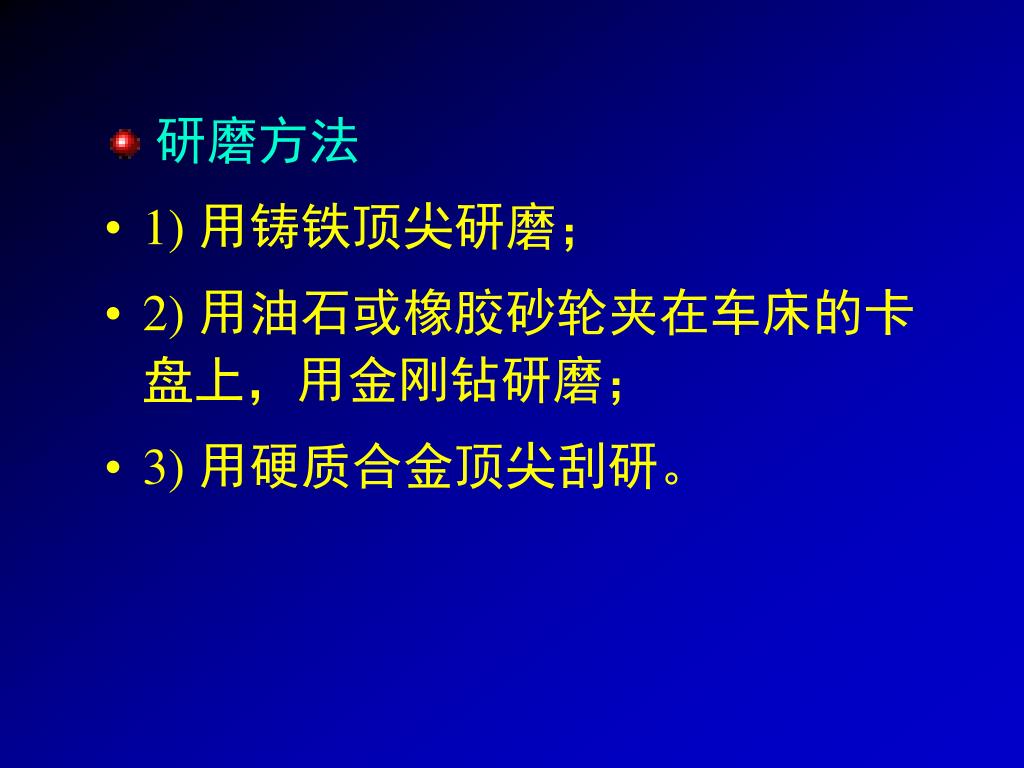 研磨方法

• 1) 用铸铁顶尖研磨；

• 2) 用油石或橡胶砂轮夹在车床的卡盘上，用金刚钻研磨；

• 3) 用硬质合金顶尖刮研。